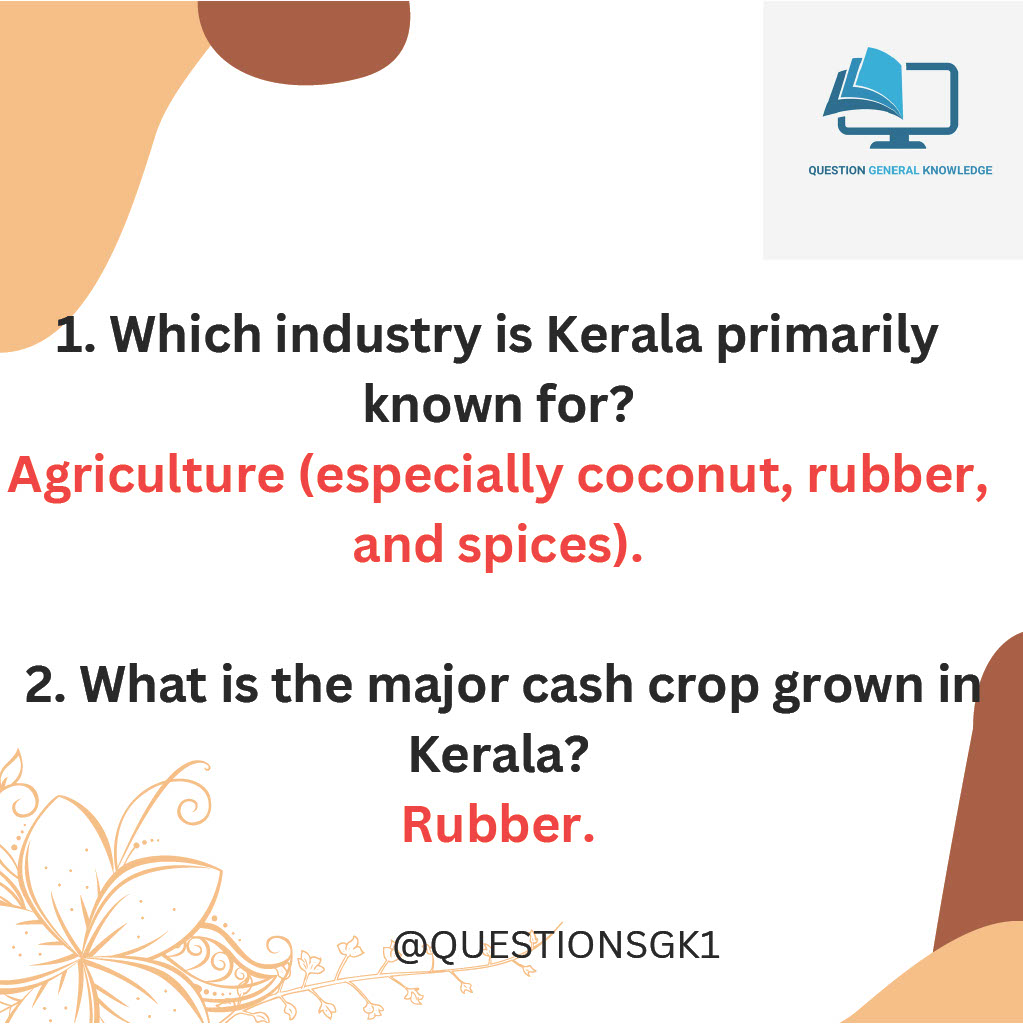 QUESTION GENERAL KNOWLEDGE

1. Which industry is Kerala primarily known for?
Agriculture (especially coconut, rubber, and spices).

2. What is the major cash crop grown in Kerala?
Rubber.

@QUESTIONSGK1